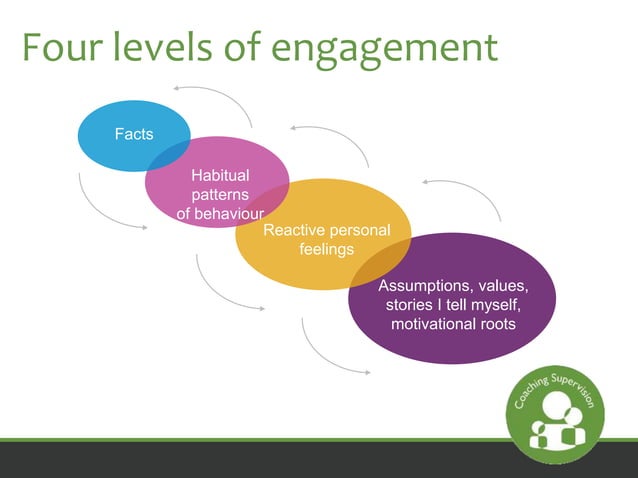 Four levels of engagement

Facts

Habitual patterns of behaviour

Reactive personal feelings

Assumptions, values, stories I tell myself, motivational roots

Coaching Supervision